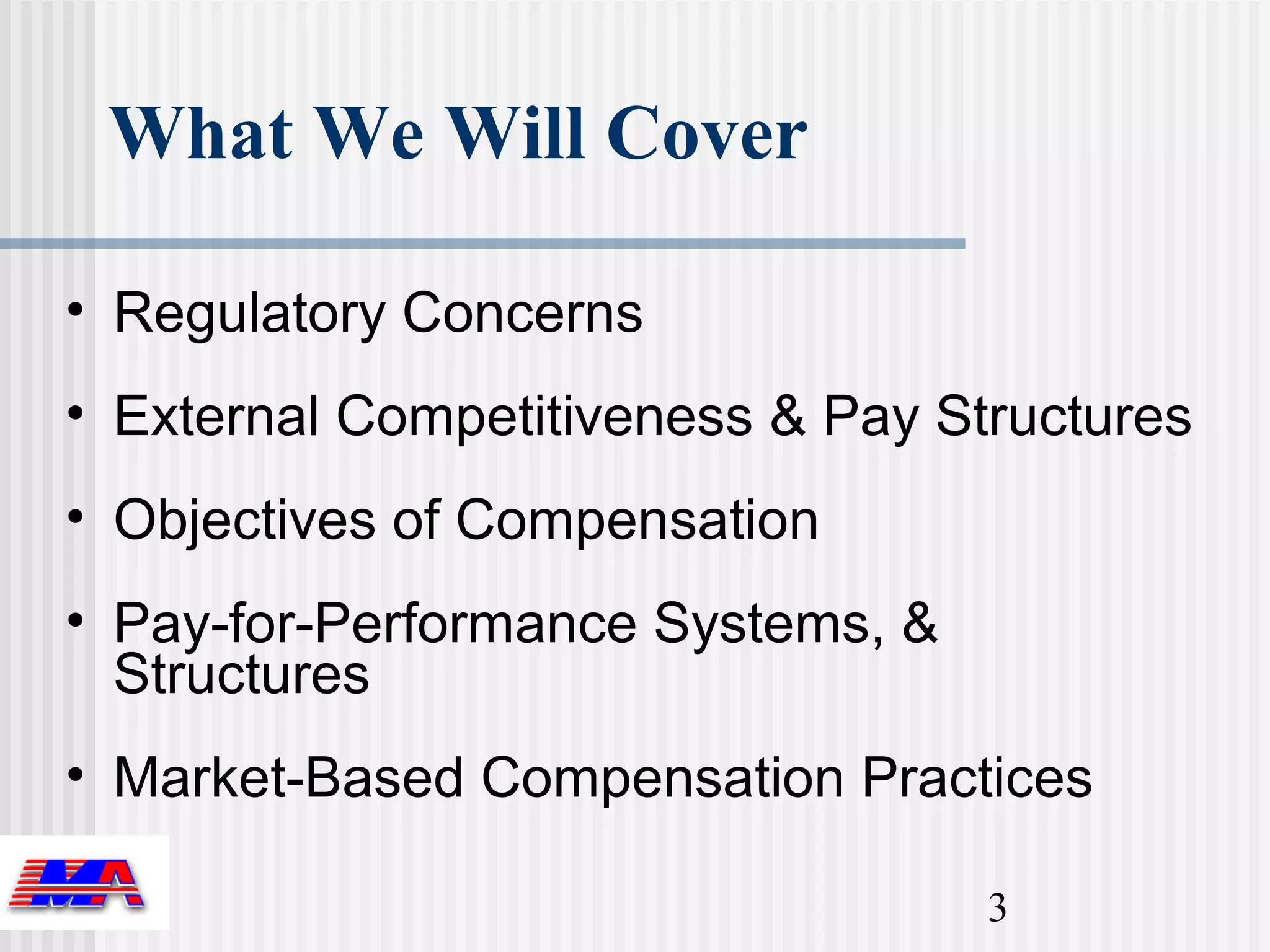 What We Will Cover

• Regulatory Concerns

• External Competitiveness & Pay Structures

• Objectives of Compensation

• Pay-for-Performance Systems, & Structures

• Market-Based Compensation Practices

MA

3